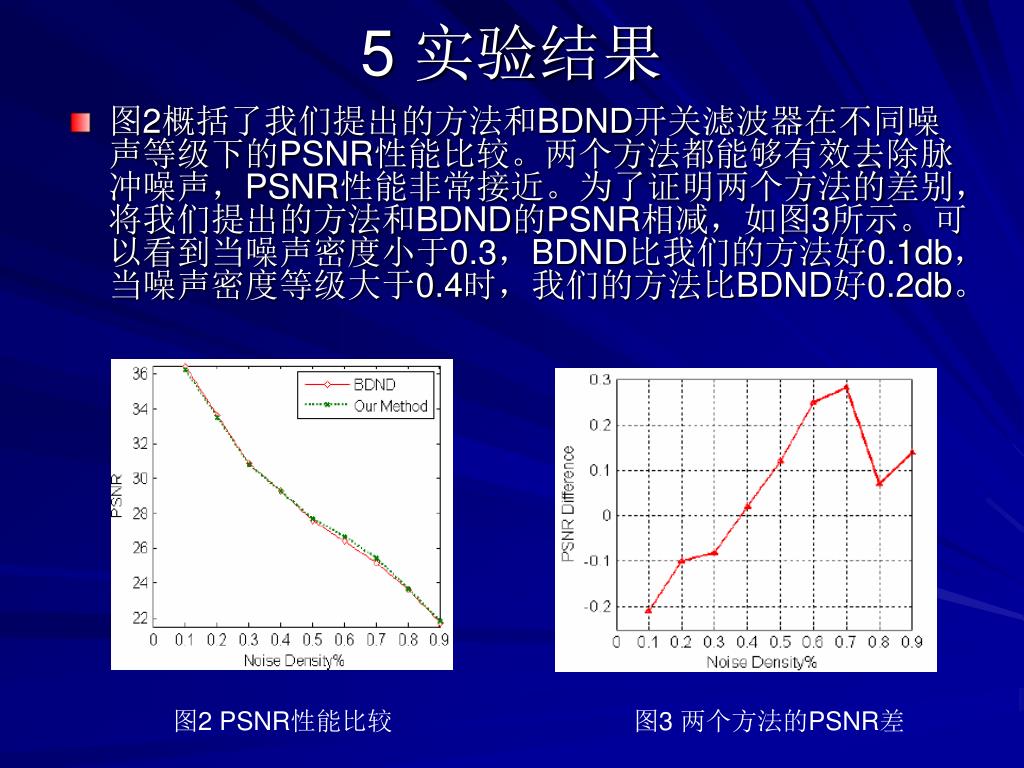 5 实验结果

图2概括了我们提出的方法和BDND开关滤波器在不同噪声等级下的PSNR性能比较。两个方法都能够有效去除脉冲噪声，PSNR性能非常接近。为了证明两个方法的差别，将我们提出的方法和BDND的PSNR相减，如图3所示。可以看到当噪声密度小于0.3，BDND比我们的方法好0.1db，当噪声密度等级大于0.4时，我们的方法比BDND好0.2db。

36
34
32
30
28
26
24
22
PSNR
BDND
Our Method
0 0.1 0.2 0.3 0.4 0.5 0.6 0.7 0.8 0.9
Noise Density%

0.3
0.2
0.1
0
-0.1
-0.2
PSNR Difference
0 0.1 0.2 0.3 0.4 0.5 0.6 0.7 0.8 0.9
Noise Density%

图2 PSNR性能比较

图3 两个方法的PSNR差